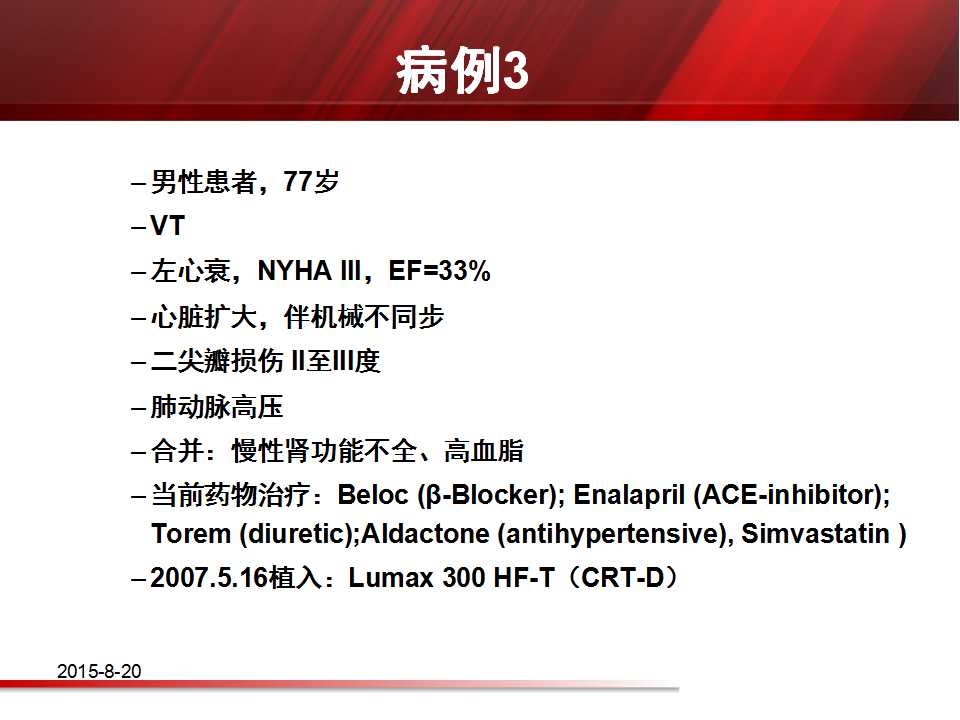 病例3

– 男性患者，77岁

– VT

– 左心衰，NYHA III，EF=33%

– 心脏扩大，伴机械不同步

– 二尖瓣损伤 II至III度

– 肺动脉高压

– 合并：慢性肾功能不全、高血脂

– 当前药物治疗：Beloc (β-Blocker); Enalapril (ACE-inhibitor); Torem (diuretic);Aldactone (antihypertensive), Simvastatin )

– 2007.5.16植入：Lumax 300 HF-T（CRT-D）

2015-8-20